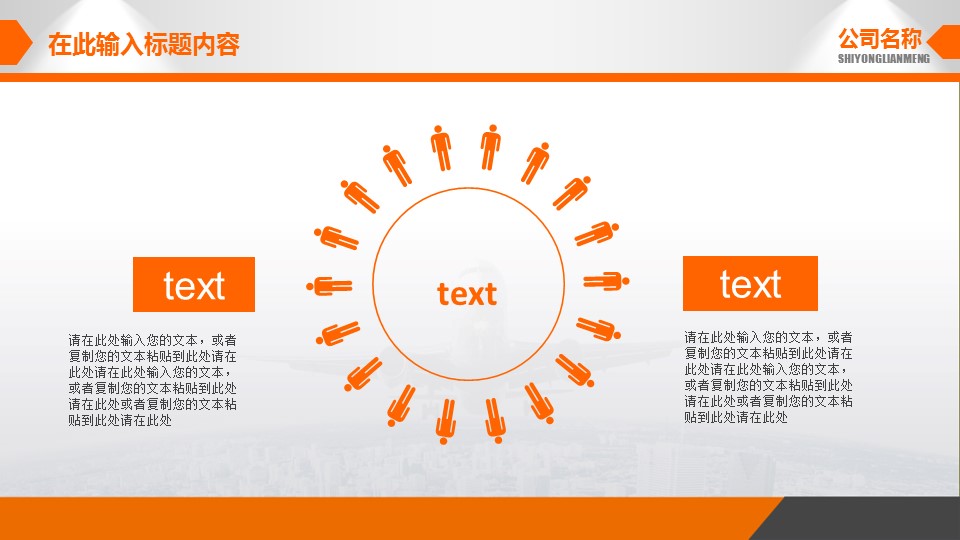 在此输入标题内容

公司名称
SHIYONGLIANMENG

text

请在此处输入您的文本，或者复制您的文本粘贴到此处请在此处请在此处输入您的文本，或者复制您的文本粘贴到此处请在此处或者复制您的文本粘贴到此处请在此处

text

text

请在此处输入您的文本，或者复制您的文本粘贴到此处请在此处请在此处输入您的文本，或者复制您的文本粘贴到此处请在此处或者复制您的文本粘贴到此处请在此处